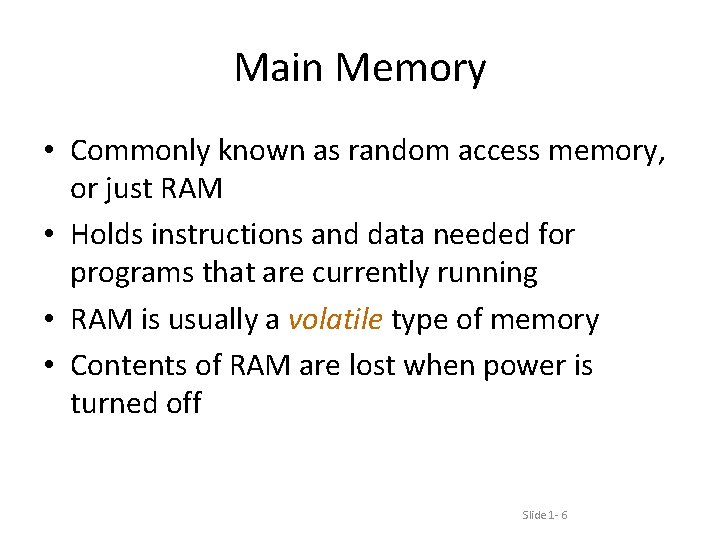 Main Memory

• Commonly known as random access memory, or just RAM
• Holds instructions and data needed for programs that are currently running
• RAM is usually a volatile type of memory
• Contents of RAM are lost when power is turned off

Slide 1- 6